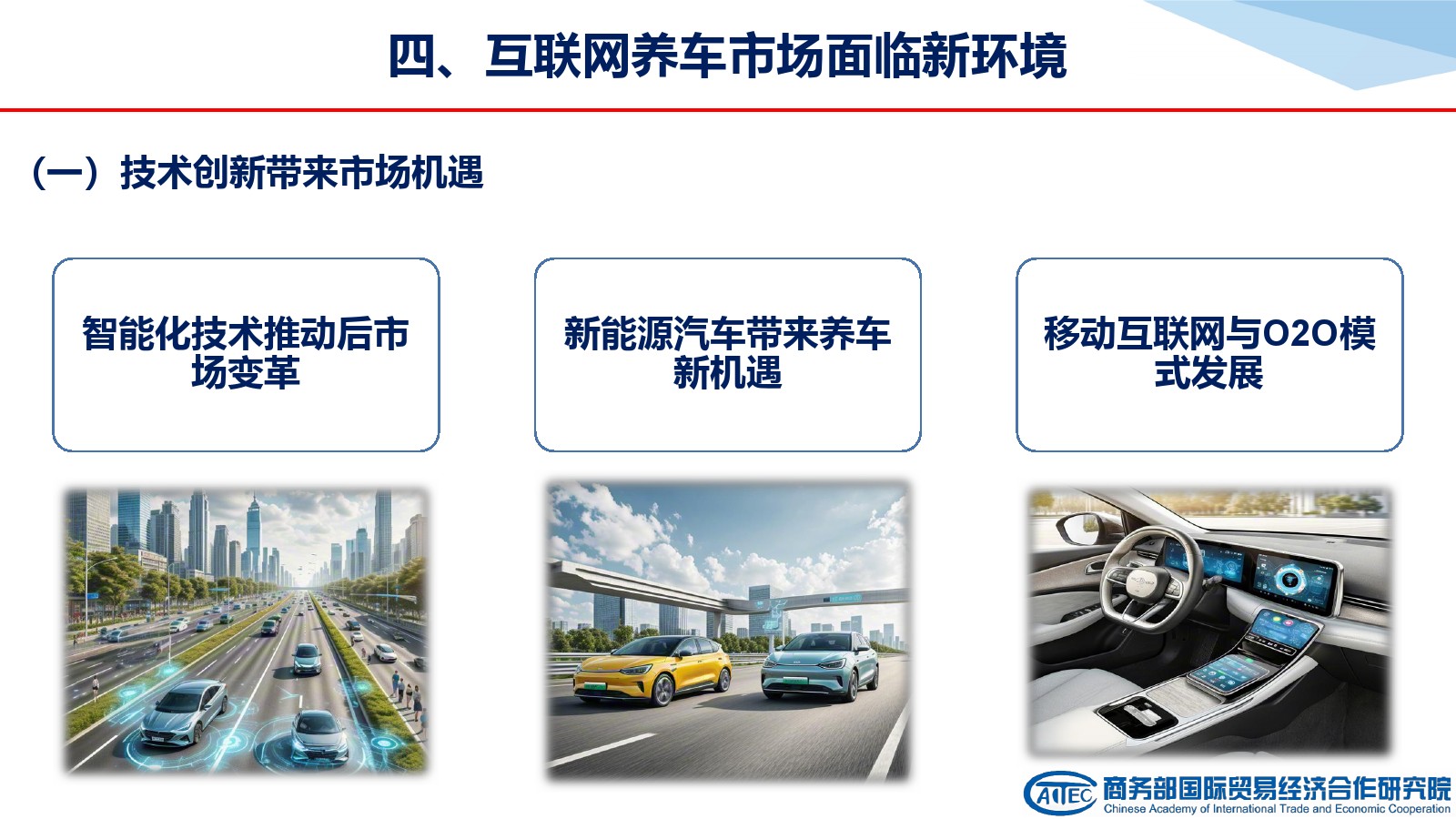 四、互联网养车市场面临新环境

（一）技术创新带来市场机遇

智能化技术推动后市场变革

新能源汽车带来养车新机遇

移动互联网与O2O模式发展

CAITEC 商务部国际贸易经济合作研究院
Chinese Academy of International Trade and Economic Cooperation